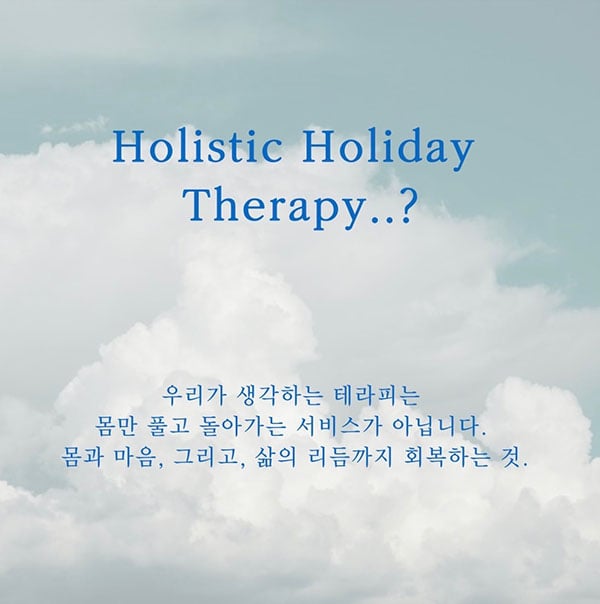 Holistic Holiday Therapy..?

우리가 생각하는 테라피는
몸만 풀고 돌아가는 서비스가 아닙니다.
몸과 마음, 그리고, 삶의 리듬까지 회복하는 것.